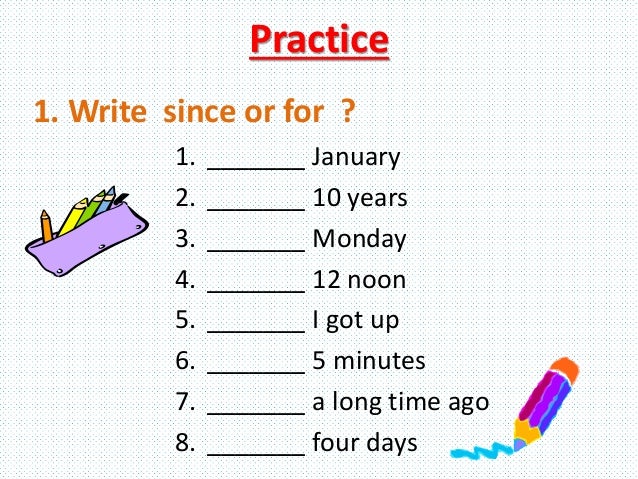 Practice

1. Write since or for ?

1. ________ January
2. ________ 10 years
3. ________ Monday
4. ________ 12 noon
5. ________ I got up
6. ________ 5 minutes
7. ________ a long time ago
8. ________ four days